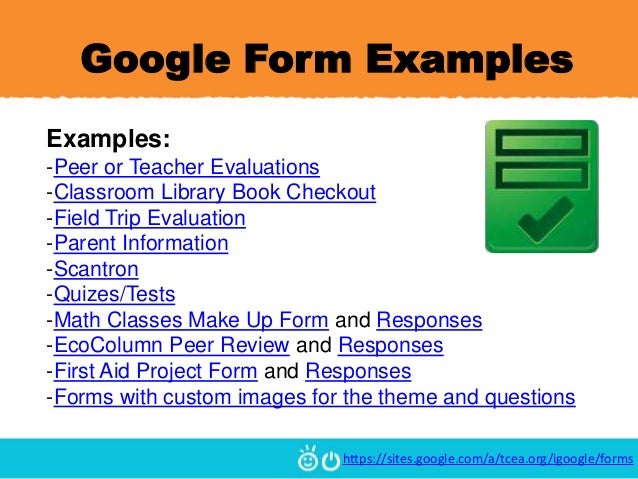 Google Form Examples

Examples:
-Peer or Teacher Evaluations
-Classroom Library Book Checkout
-Field Trip Evaluation
-Parent Information
-Scantron
-Quizes/Tests
-Math Classes Make Up Form and Responses
-EcoColumn Peer Review and Responses
-First Aid Project Form and Responses
-Forms with custom images for the theme and questions

https://sites.google.com/a/tcea.org/igoogle/forms